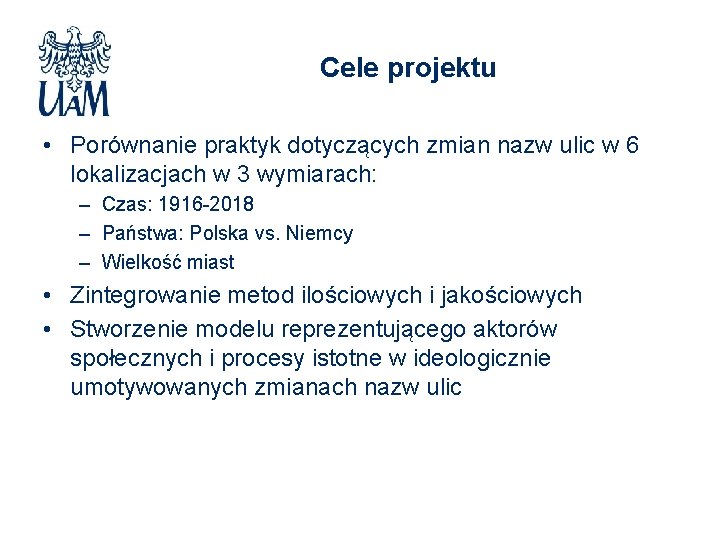 UAM

Cele projektu

• Porównanie praktyk dotyczących zmian nazw ulic w 6 lokalizacjach w 3 wymiarach:
– Czas: 1916-2018
– Państwa: Polska vs. Niemcy
– Wielkość miast
• Zintegrowanie metod ilościowych i jakościowych
• Stworzenie modelu reprezentującego aktorów społecznych i procesy istotne w ideologicznie umotywowanych zmianach nazw ulic